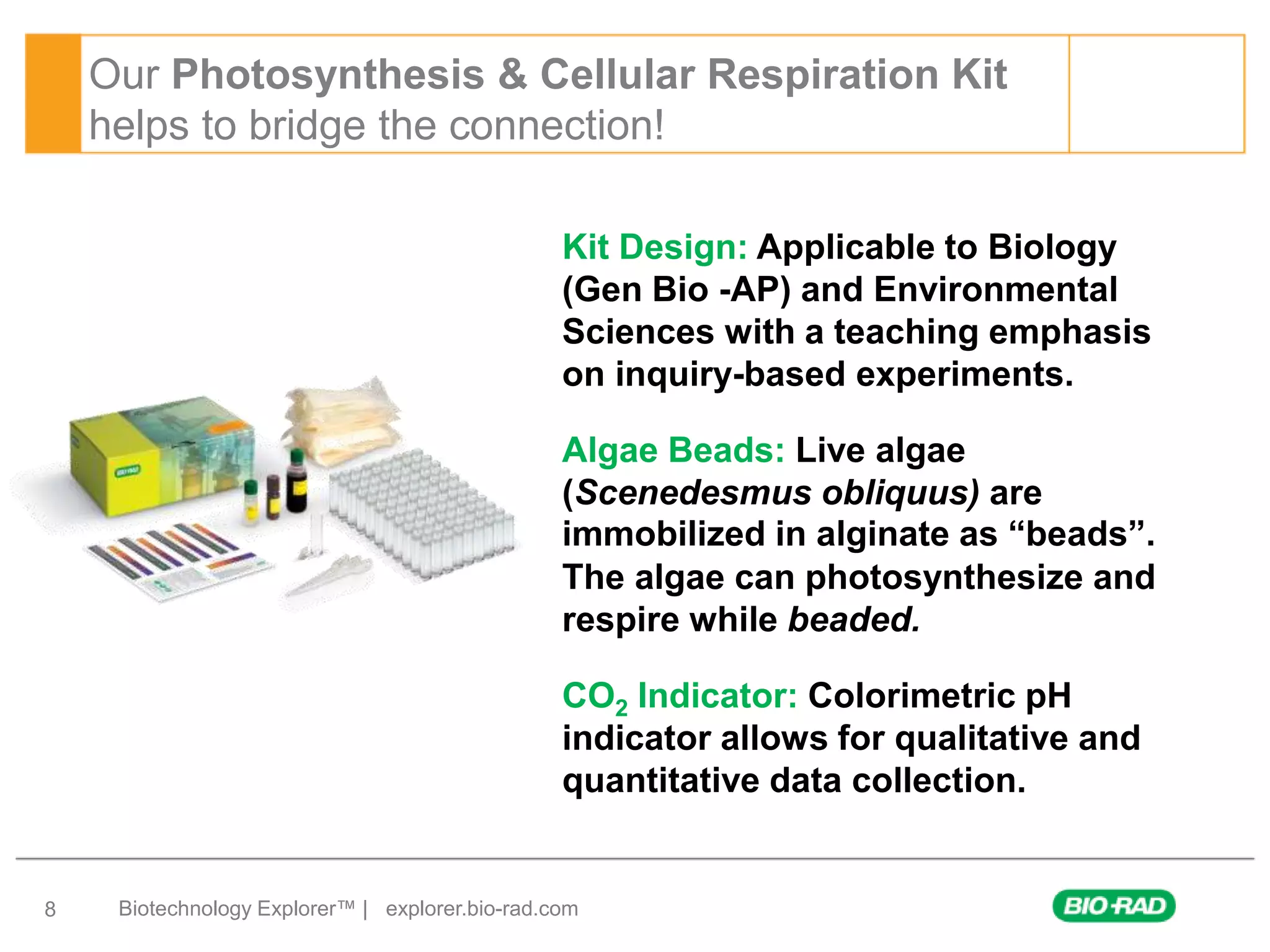 Our Photosynthesis & Cellular Respiration Kit helps to bridge the connection!

Kit Design: Applicable to Biology (Gen Bio -AP) and Environmental Sciences with a teaching emphasis on inquiry-based experiments.

Algae Beads: Live algae (Scenedesmus obliquus) are immobilized in alginate as “beads”. The algae can photosynthesize and respire while beaded.

$CO_2$ Indicator: Colorimetric pH indicator allows for qualitative and quantitative data collection.

8 Biotechnology Explorer™ | explorer.bio-rad.com

BIO-RAD